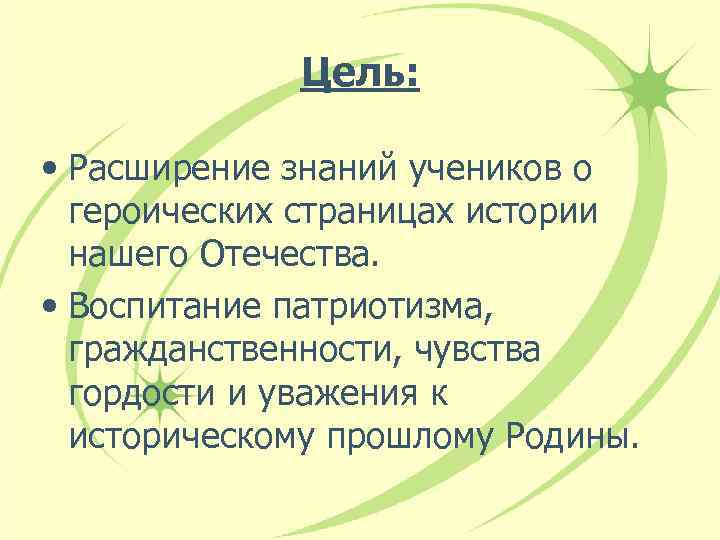 Цель:

• Расширение знаний учеников о героических страницах истории нашего Отечества.

• Воспитание патриотизма, гражданственности, чувства гордости и уважения к историческому прошлому Родины.